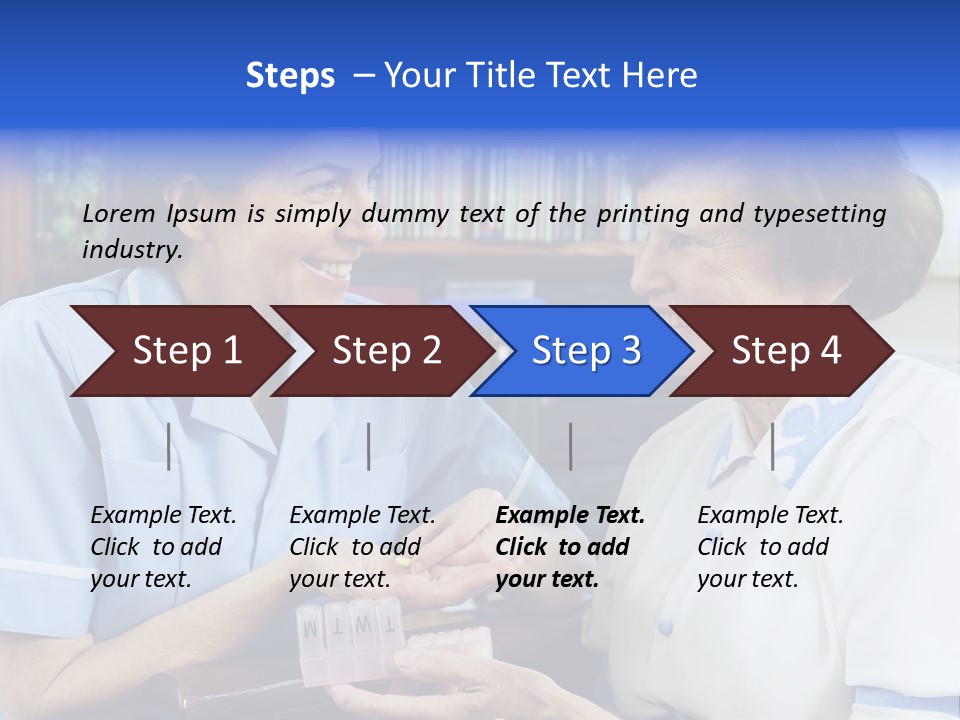 Steps – Your Title Text Here

Lorem Ipsum is simply dummy text of the printing and typesetting industry.

Step 1

Step 2

Step 3

Step 4

Example Text. Click to add your text.

Example Text. Click to add your text.

Example Text. Click to add your text.

Example Text. Click to add your text.

M T W T